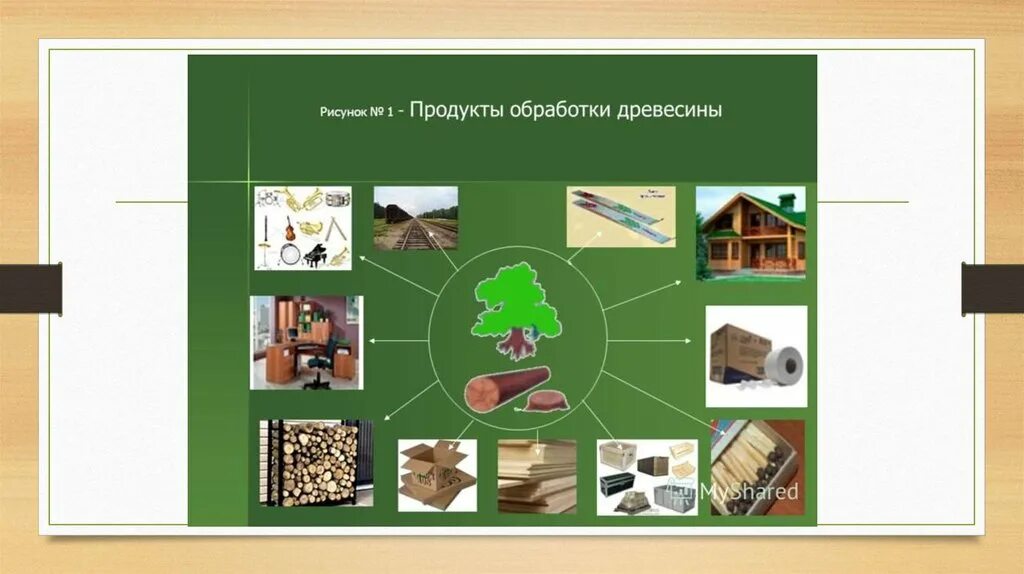 Рисунок № 1 - Продукты обработки древесины

MyShared